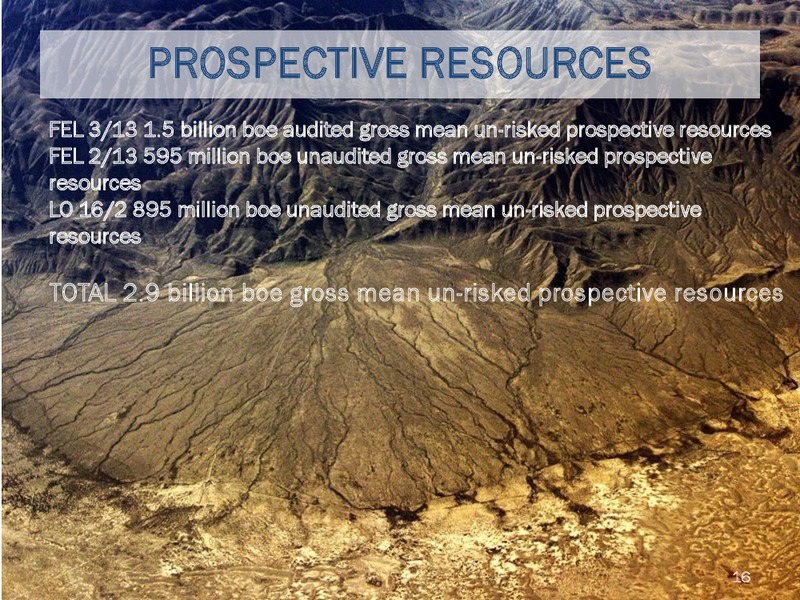 PROSPECTIVE RESOURCES

FEL 3/13 1.5 billion boe audited gross mean un-risked prospective resources
FEL 2/13 595 million boe unaudited gross mean un-risked prospective resources
LO 16/2 895 million boe unaudited gross mean un-risked prospective resources

TOTAL 2.9 billion boe gross mean un-risked prospective resources

16